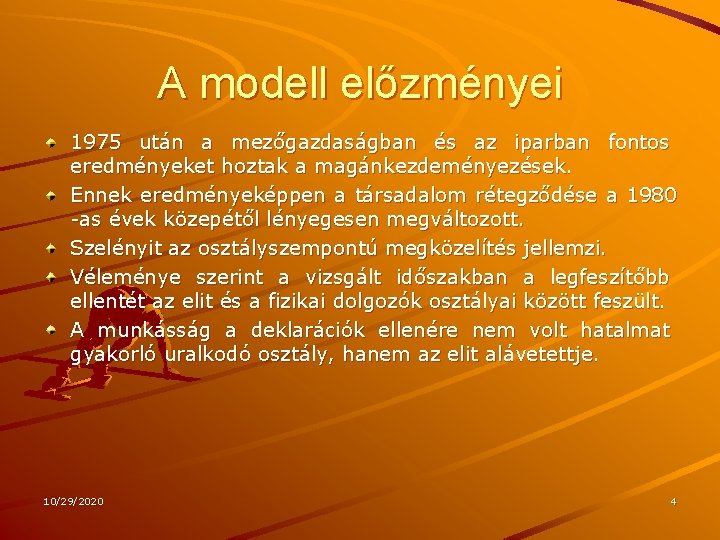 A modell előzményei

1975 után a mezőgazdaságban és az iparban fontos eredményeket hoztak a magánkezdeményezések.

Ennek eredményeképpen a társadalom rétegződése a 1980 -as évek közepétől lényegesen megváltozott.

Szelényit az osztályszempontú megközelítés jellemzi.

Véleménye szerint a vizsgált időszakban a legfeszítőbb ellentét az elit és a fizikai dolgozók osztályai között feszült.

A munkásság a deklarációk ellenére nem volt hatalmat gyakorló uralkodó osztály, hanem az elit alávetettje.

10/29/2020

4